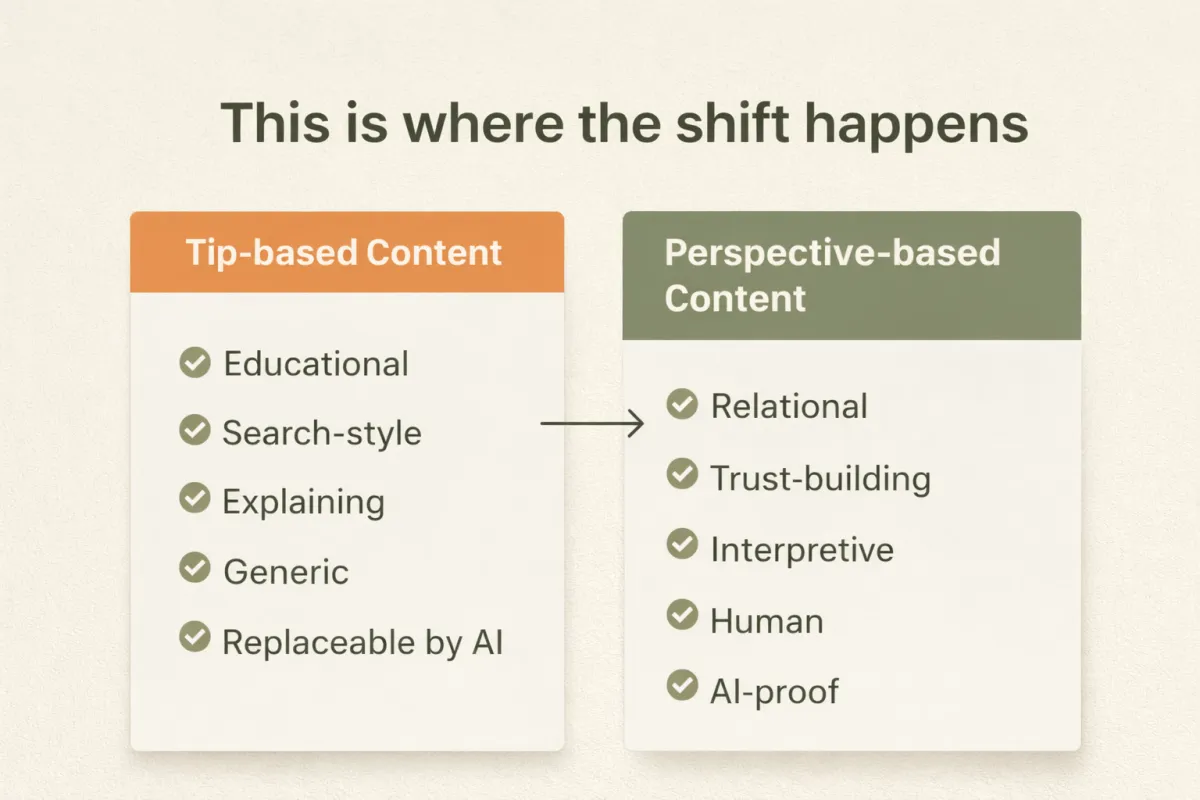 This is where the shift happens

Tip-based Content

Educational
Search-style
Explaining
Generic
Replaceable by AI

Perspective-based Content

Relational
Trust-building
Interpretive
Human
AI-proof